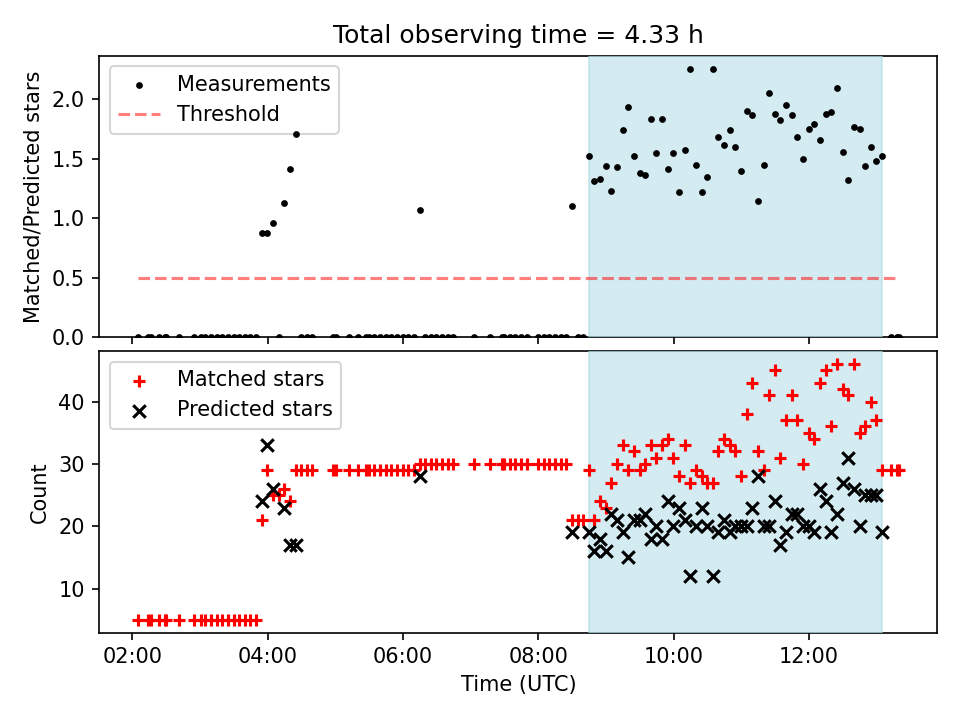 Total observing time = 4.33 h

Measurements
Threshold

Matched/Predicted stars

2.0
1.5
1.0
0.5
0.0

Matched stars
Predicted stars

Count

40
30
20
10

02:00
04:00
06:00
08:00
10:00
12:00

Time (UTC)